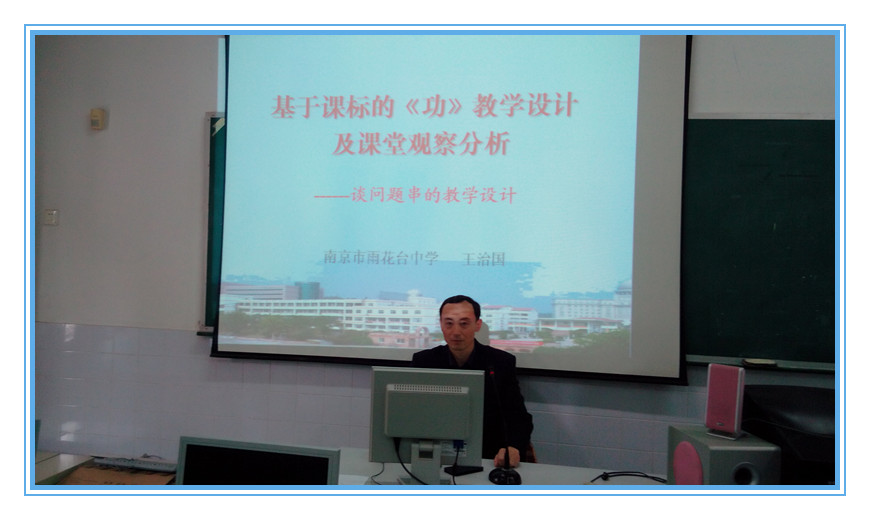 基于课标的《功》教学设计
及课堂观察分析

——谈问题串的教学设计

南京市雨花台中学　王治国